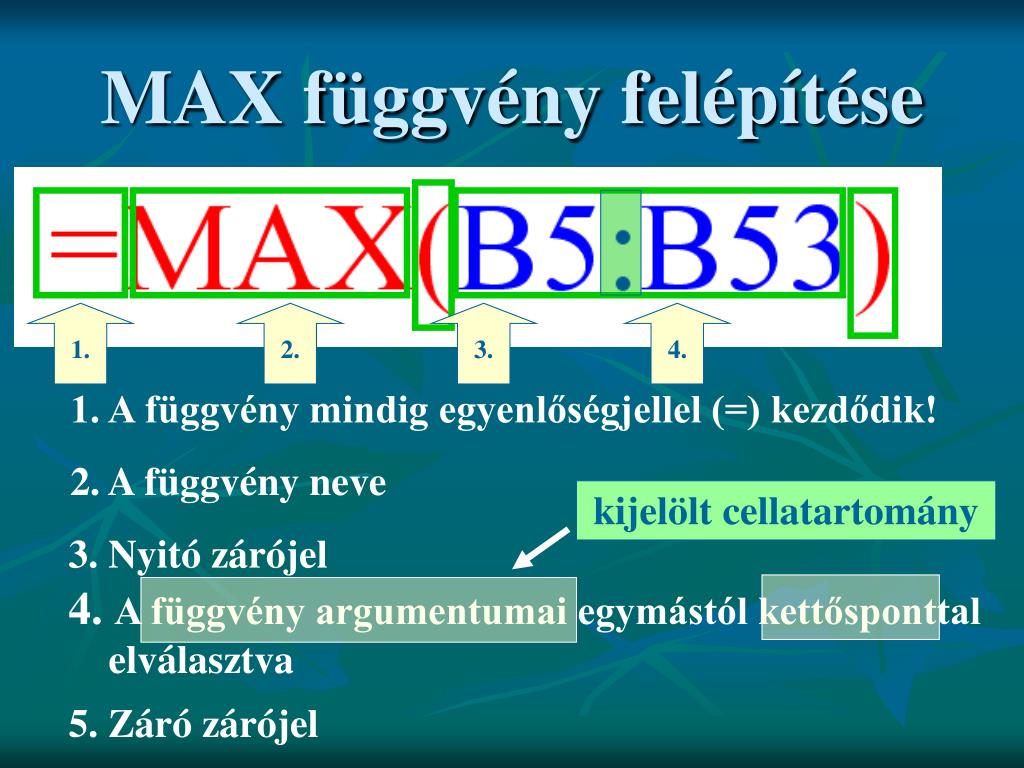 MAX függvény felépítése

=MAX(B5:B53)

1.

2.

3.

4.

1. A függvény mindig egyenlőségjellel (=) kezdődik!

2. A függvény neve

kijelölt cellatartomány

3. Nyitó zárójel

4. A függvény argumentumai egymástól kettősponttal elválasztva

5. Záró zárójel